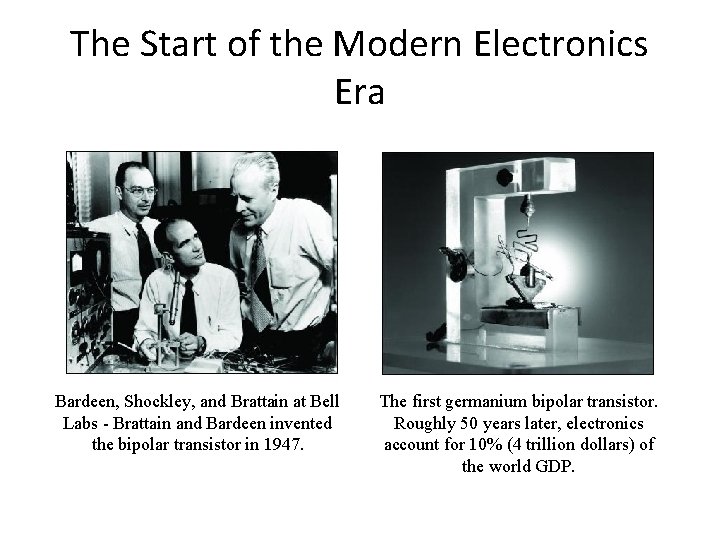 The Start of the Modern Electronics Era

Bardeen, Shockley, and Brattain at Bell Labs - Brattain and Bardeen invented the bipolar transistor in 1947.

The first germanium bipolar transistor. Roughly 50 years later, electronics account for 10% (4 trillion dollars) of the world GDP.